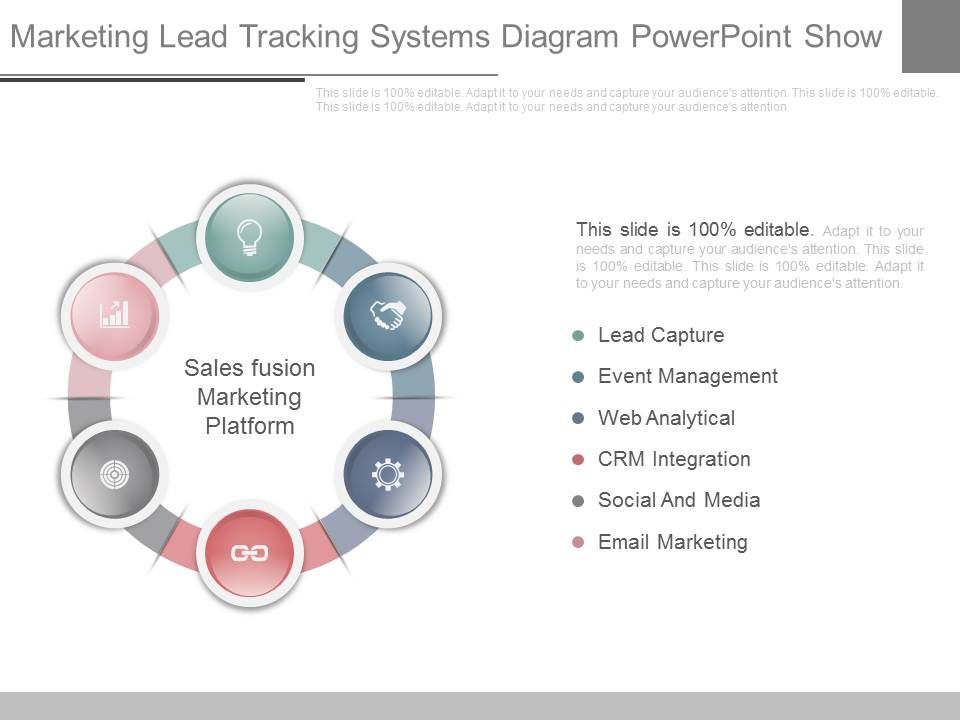 Marketing Lead Tracking Systems Diagram PowerPoint Show

This slide is 100% editable. Adapt it to your needs and capture your audience's attention. This slide is 100% editable. This slide is 100% editable. Adapt it to your needs and capture your audience's attention.

Sales fusion Marketing Platform

This slide is 100% editable. Adapt it to your needs and capture your audience's attention. This slide is 100% editable. This slide is 100% editable. Adapt it to your needs and capture your audience's attention.

Lead Capture

Event Management

Web Analytical

CRM Integration

Social And Media

Email Marketing